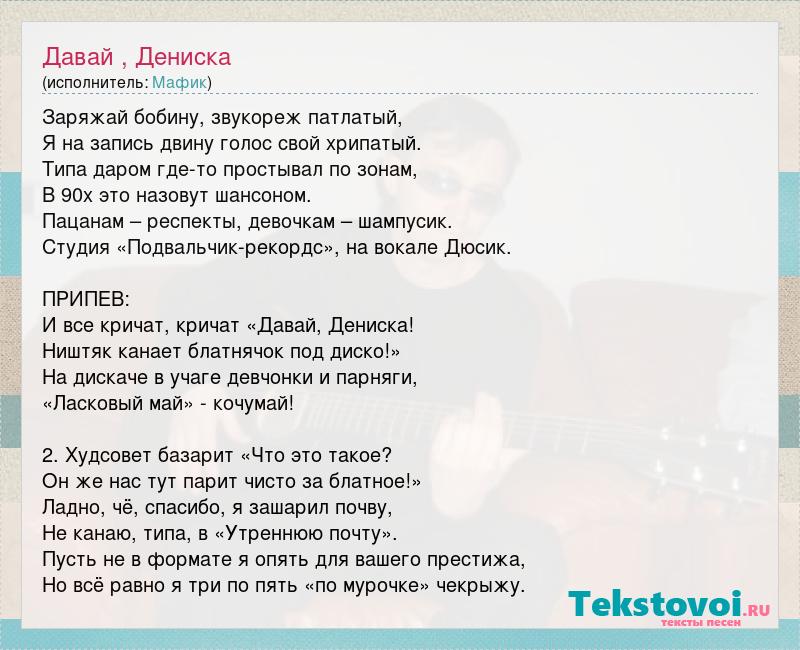 Давай , Дениска
(исполнитель: Мафик)

Заряжай бобину, звукореж патлатый,
Я на запись двину голос свой хрипатый.
Типа даром где-то простывал по зонам,
В 90х это назовут шансоном.
Пацанам – респекты, девочкам – шампусик.
Студия «Подвальчик-рекордс», на вокале Дюсик.

ПРИПЕВ:
И все кричат, кричат «Давай, Дениска!
Ништяк канает блатнячок под диско!»
На дискаче в учаге девчонки и парняги,
«Ласковый май» - кочумай!

2. Худсовет базарит «Что это такое?
Он же нас тут парит чисто за блатное!»
Ладно, чё, спасибо, я зашарил почву,
Не канаю, типа, в «Утреннюю почту».
Пусть не в формате я опять для вашего престижа,
Но всё равно я три по пять «по мурочке» чекрыжу.

Tekstovoi.RU
тексты песен